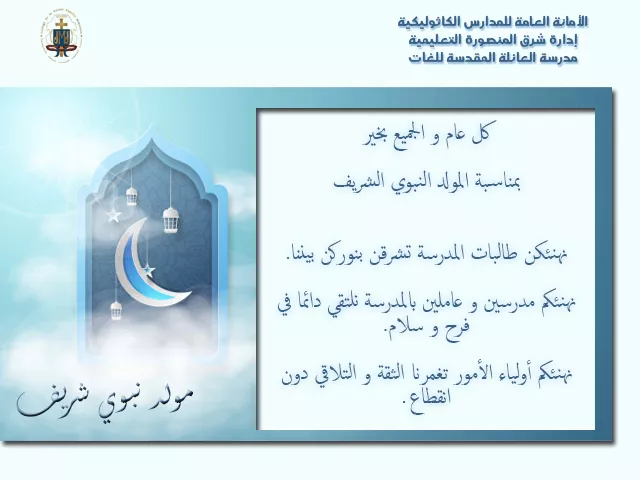 الأمانة العامة للمدارس الكاثوليكية
إدارة شرق المنصورة التعليمية
مدرسة العائلة المقدسة للغات

كل عام و الجميع بخير

بمناسبة المولد النبوي الشريف

نهنئكن طالبات المدرسة تشرقن بنوركن بيننا.

نهنئكم مدرسين و عاملين بالمدرسة نلتقي دائما في فرح و سلام.

نهنئكم أولياء الأمور تغمرنا الثقة و التلاقي دون انقطاع.

مولد نبوي شريف